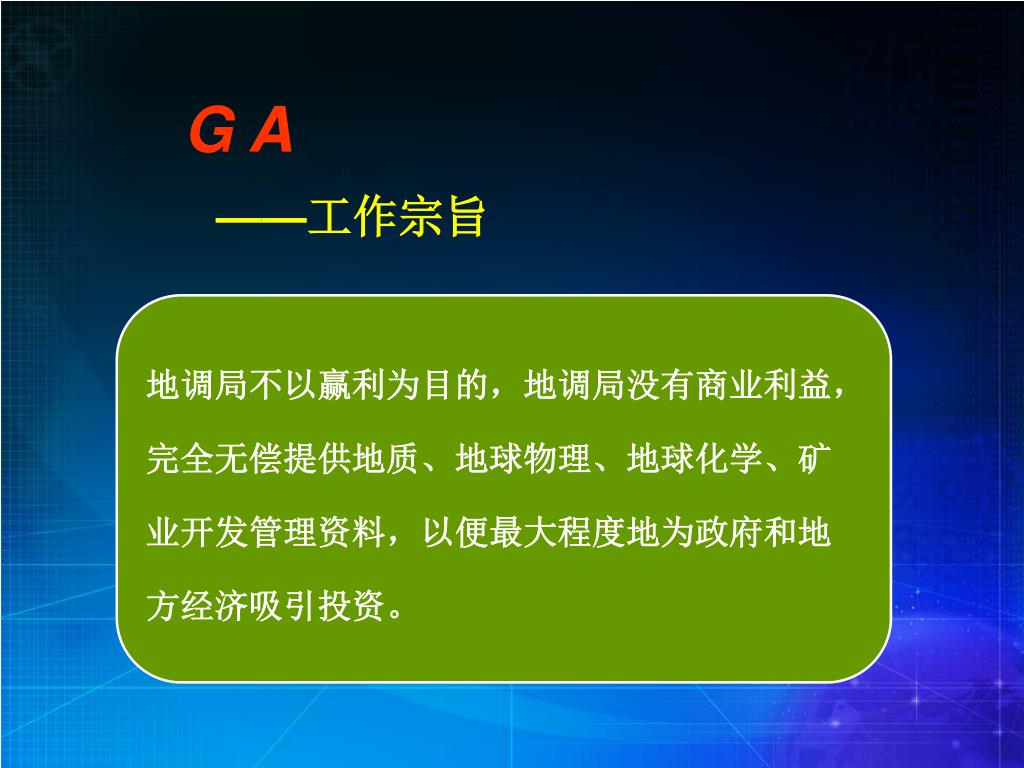 G A

——工作宗旨

地调局不以赢利为目的，地调局没有商业利益，完全无偿提供地质、地球物理、地球化学、矿业开发管理资料，以便最大程度地为政府和地方经济吸引投资。